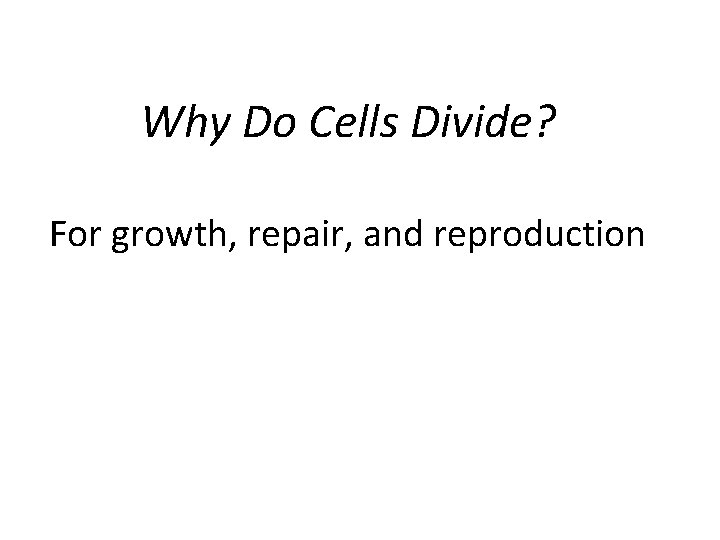 Why Do Cells Divide?

For growth, repair, and reproduction